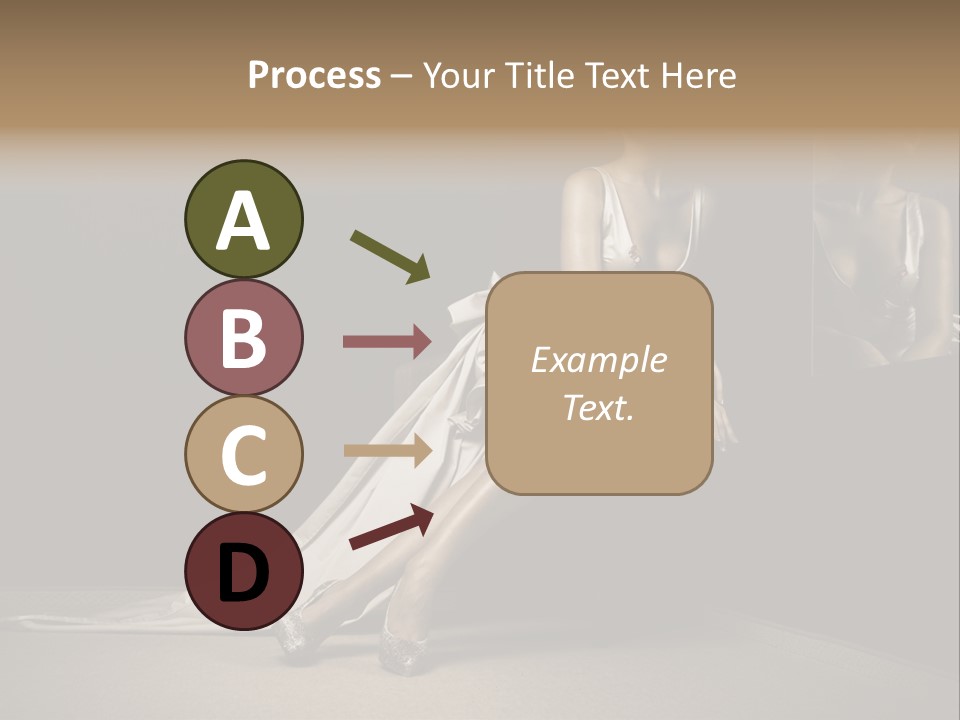 Process – Your Title Text Here

A

B

C

D

Example Text.